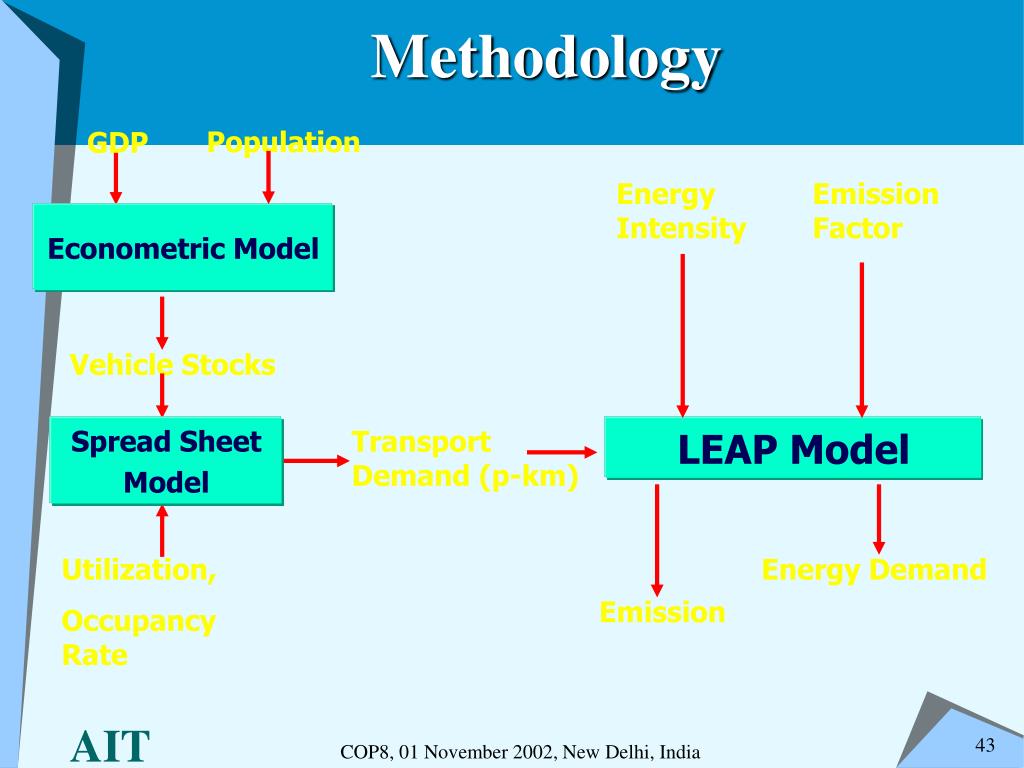 Methodology

GDP

Population

Econometric Model

Vehicle Stocks

Spread Sheet Model

Utilization,

Occupancy Rate

Transport Demand (p-km)

Energy Intensity

Emission Factor

LEAP Model

Emission

Energy Demand

AIT

COP8, 01 November 2002, New Delhi, India

43